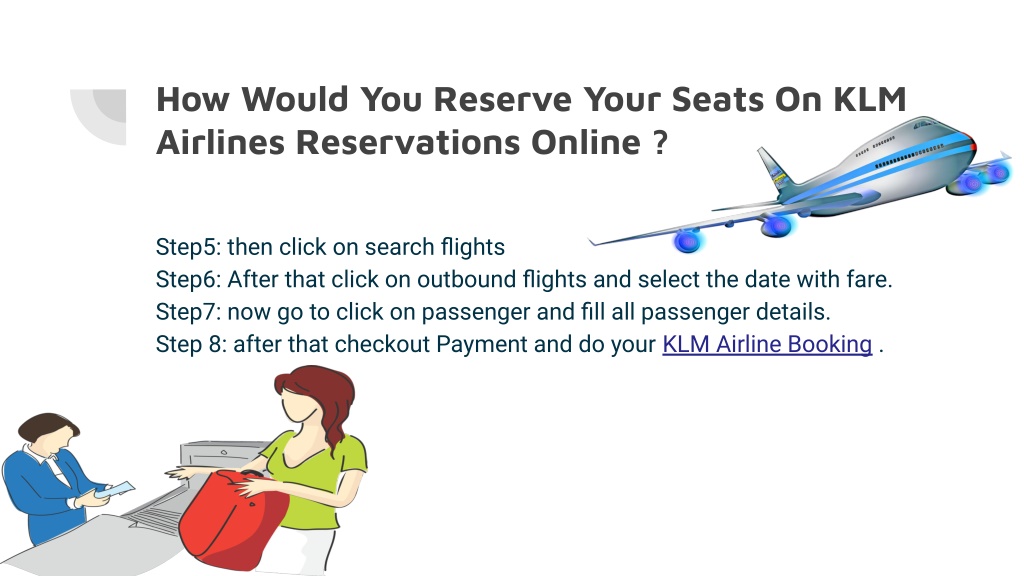 How Would You Reserve Your Seats On KLM Airlines Reservations Online ?

Step5: then click on search flights
Step6: After that click on outbound flights and select the date with fare.
Step7: now go to click on passenger and fill all passenger details.
Step 8: after that checkout Payment and do your KLM Airline Booking .